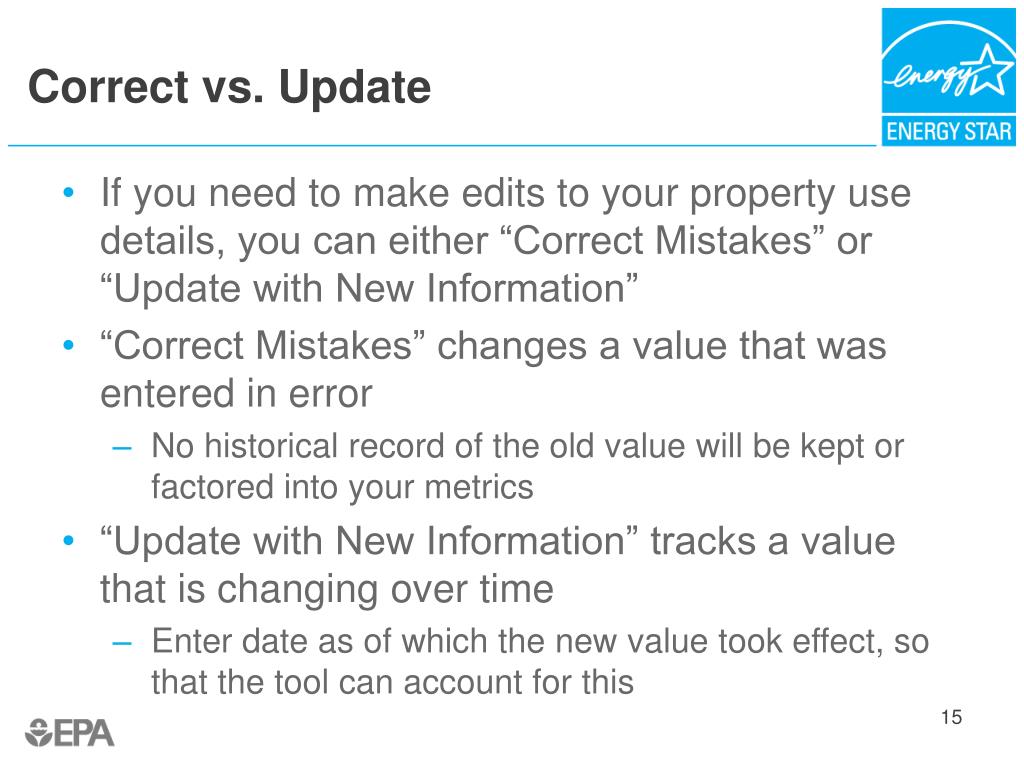 Correct vs. Update

energy

ENERGY STAR

• If you need to make edits to your property use details, you can either “Correct Mistakes” or “Update with New Information”

• “Correct Mistakes” changes a value that was entered in error

– No historical record of the old value will be kept or factored into your metrics

• “Update with New Information” tracks a value that is changing over time

– Enter date as of which the new value took effect, so that the tool can account for this

EPA

15